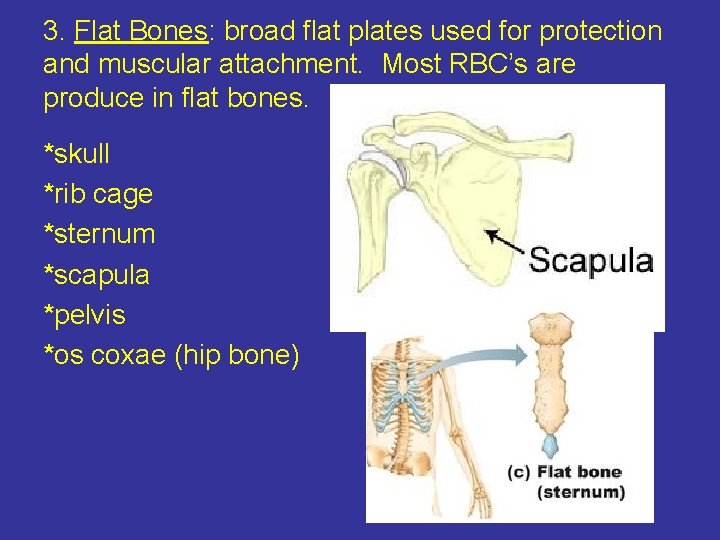 3. Flat Bones: broad flat plates used for protection and muscular attachment. Most RBC's are produce in flat bones.

*skull
*rib cage
*sternum
*scapula
*pelvis
*os coxae (hip bone)

Scapula

(c) Flat bone (sternum)